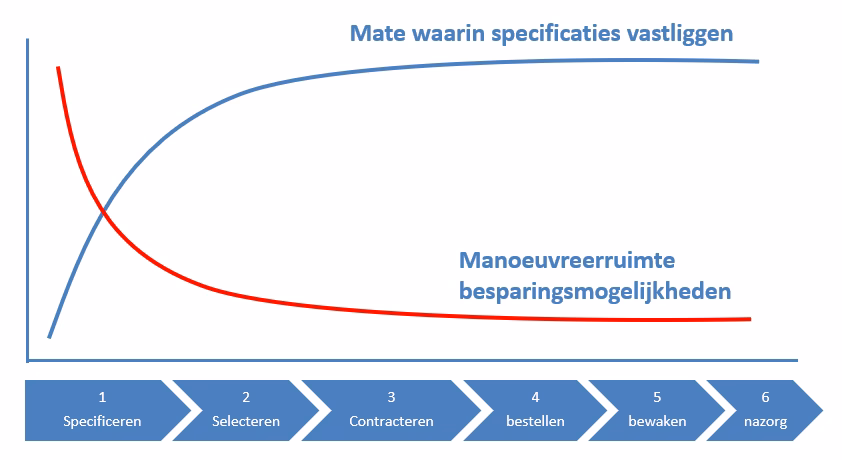 Mate waarin specificaties vastliggen

Manoeuvreerruimte besparingsmogelijkheden

1
Specificeren

2
Selecteren

3
Contracteren

4
bestellen

5
bewaken

6
nazorg